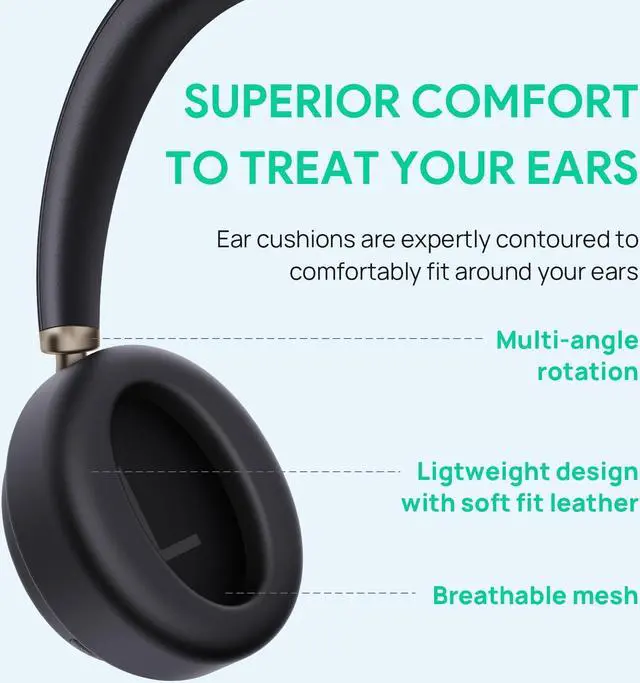 SUPERIOR COMFORT TO TREAT YOUR EARS

Ear cushions are expertly contoured to comfortably fit around your ears

Multi-angle rotation

Ligtweight design with soft fit leather

Breathable mesh